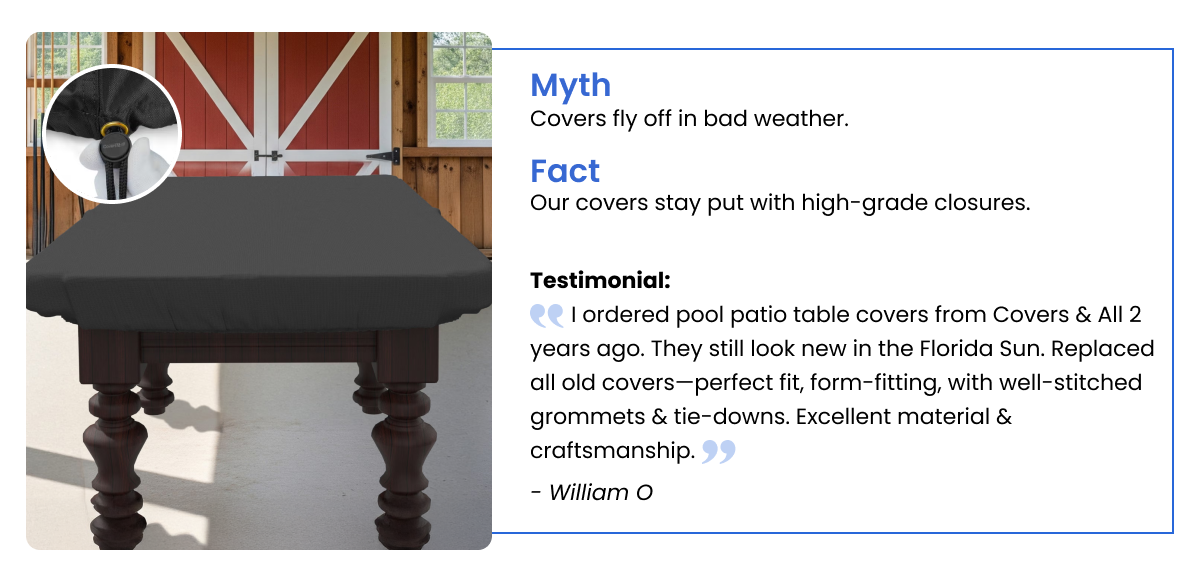 Myth
Covers fly off in bad weather.

Fact
Our covers stay put with high-grade closures.

Testimonial:
I ordered pool patio table covers from Covers & All 2 years ago. They still look new in the Florida Sun. Replaced all old covers—perfect fit, form-fitting, with well-stitched grommets & tie-downs. Excellent material & craftsmanship.

- William O